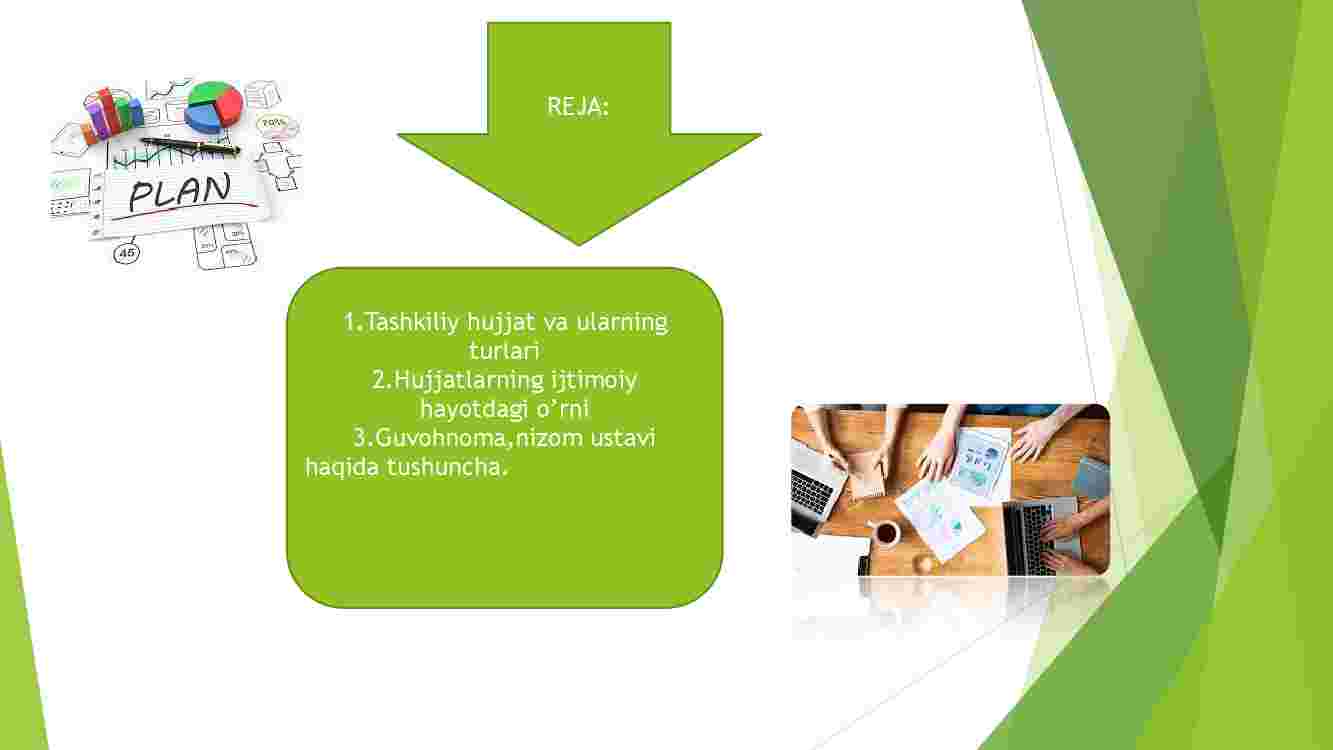 PLAN

45

REJA:

1.Tashkiliy hujjat va ularning turlari
2.Hujjatlarning ijtimoiy hayotdagi o'rni
3.Guvohnoma,nizom ustavi haqida tushuncha.